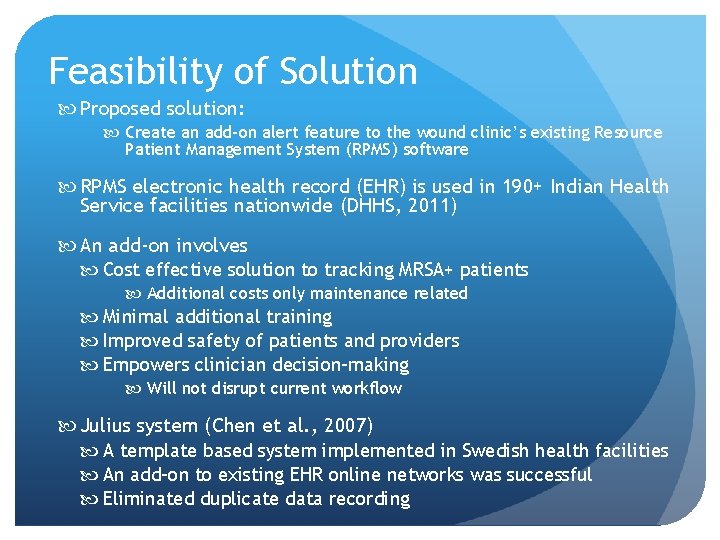 Feasibility of Solution

Proposed solution:

Create an add-on alert feature to the wound clinic's existing Resource Patient Management System (RPMS) software

RPMS electronic health record (EHR) is used in 190+ Indian Health Service facilities nationwide (DHHS, 2011)

An add-on involves

Cost effective solution to tracking MRSA+ patients

Additional costs only maintenance related

Minimal additional training

Improved safety of patients and providers

Empowers clinician decision-making

Will not disrupt current workflow

Julius system (Chen et al., 2007)

A template based system implemented in Swedish health facilities

An add-on to existing EHR online networks was successful

Eliminated duplicate data recording